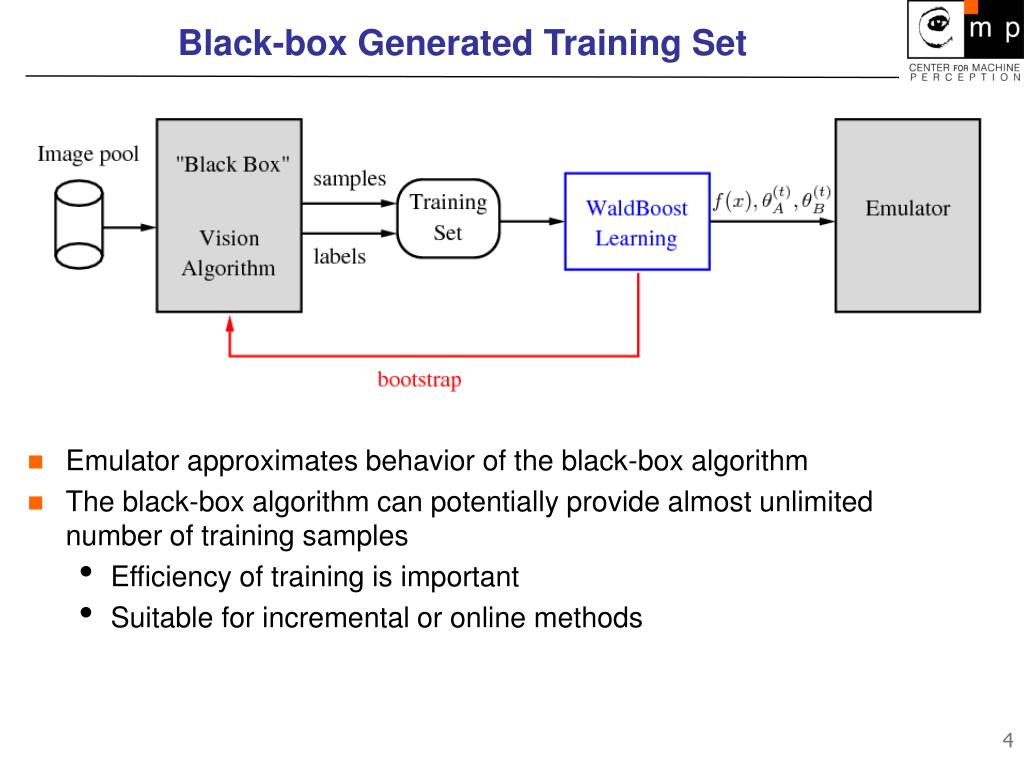 Black-box Generated Training Set

m p

CENTER FOR MACHINE PERCEPTION

Image pool

"Black Box"

Vision Algorithm

samples

labels

Training Set

WaldBoost Learning

$f(x), \theta_A^{(t)}, \theta_B^{(t)}$

Emulator

bootstrap

Emulator approximates behavior of the black-box algorithm

The black-box algorithm can potentially provide almost unlimited number of training samples

Efficiency of training is important

Suitable for incremental or online methods

4